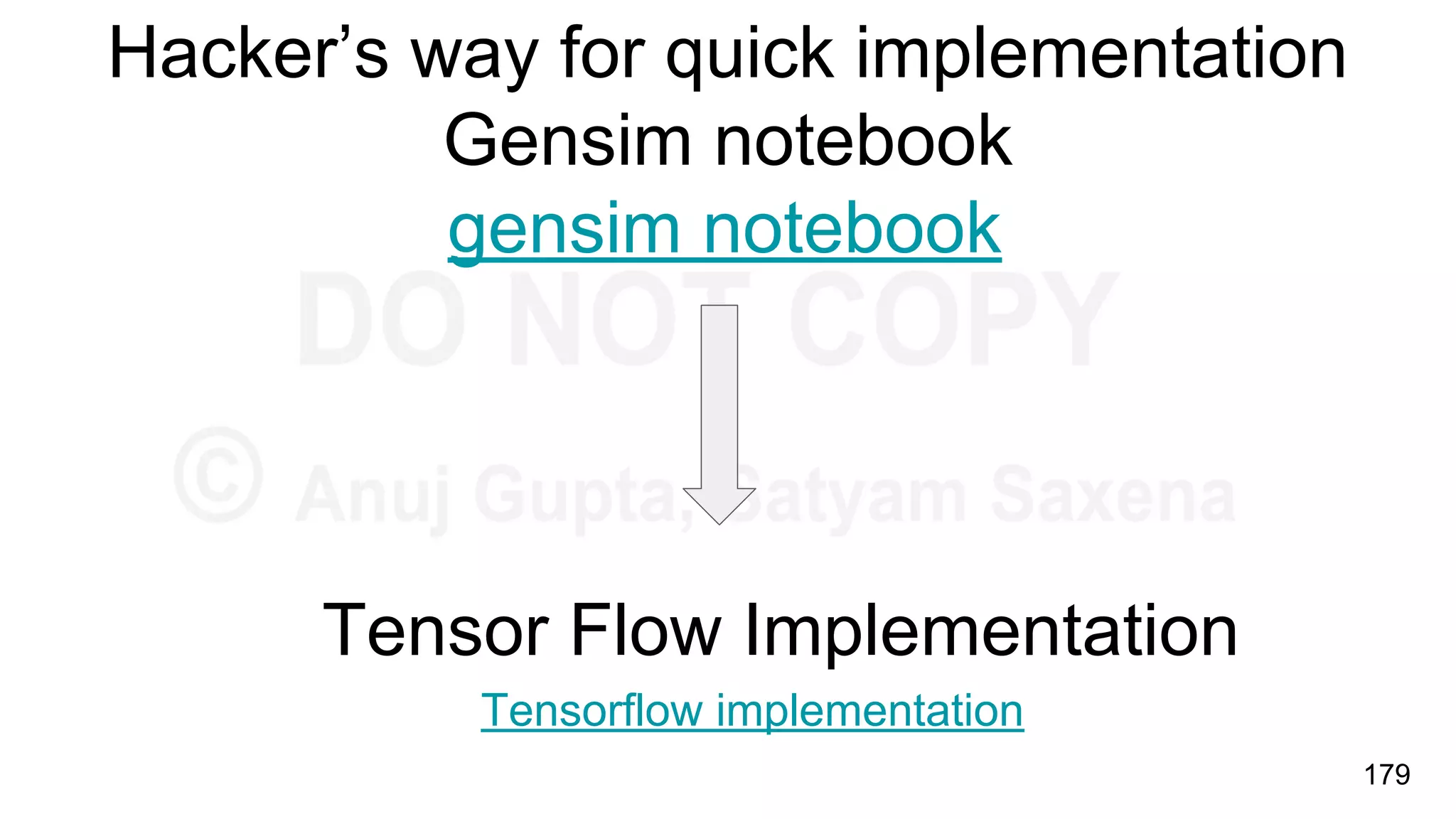 Hacker’s way for quick implementation
Gensim notebook
gensim notebook

DO NOT COPY

© Anuj Gupta, Satyam Saxena

Tensor Flow Implementation
Tensorflow implementation

179